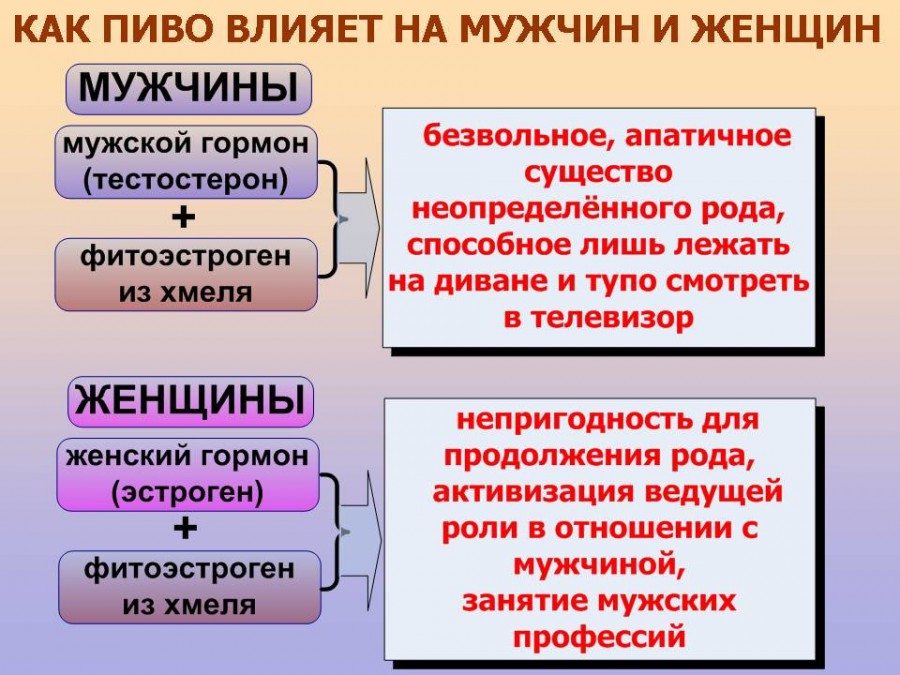 КАК ПИВО ВЛИЯЕТ НА МУЖЧИН И ЖЕНЩИН

МУЖЧИНЫ

мужской гормон (тестостерон)

+

фитоэстроген из хмеля

безвольное, апатичное существо неопределённого рода, способное лишь лежать на диване и тупо смотреть в телевизор

ЖЕНЩИНЫ

женский гормон (эстроген)

+

фитоэстроген из хмеля

непригодность для продолжения рода, активизация ведущей роли в отношении с мужчиной, занятие мужских профессий